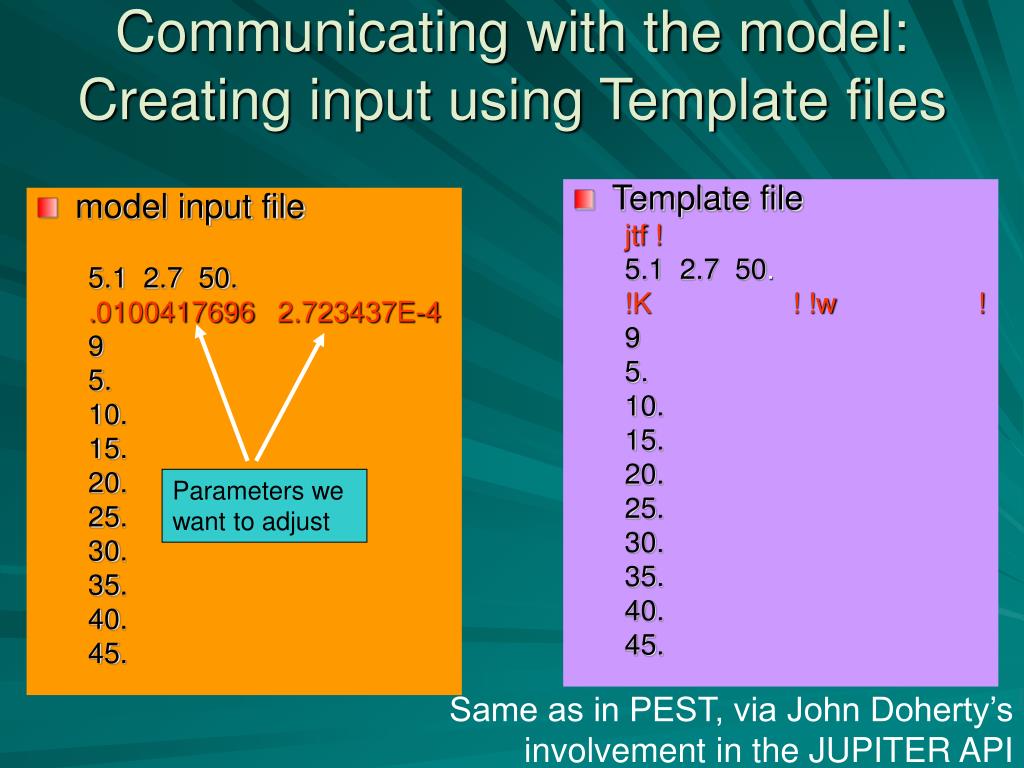 Communicating with the model: Creating input using Template files

model input file

5.1 2.7 50.
.0100417696 2.723437E-4
9
5.
10.
15.
20.
25.
30.
35.
40.
45.

Parameters we want to adjust

Template file
jtf !
5.1 2.7 50.
!K ! !w !
9
5.
10.
15.
20.
25.
30.
35.
40.
45.

Same as in PEST, via John Doherty's involvement in the JUPITER API